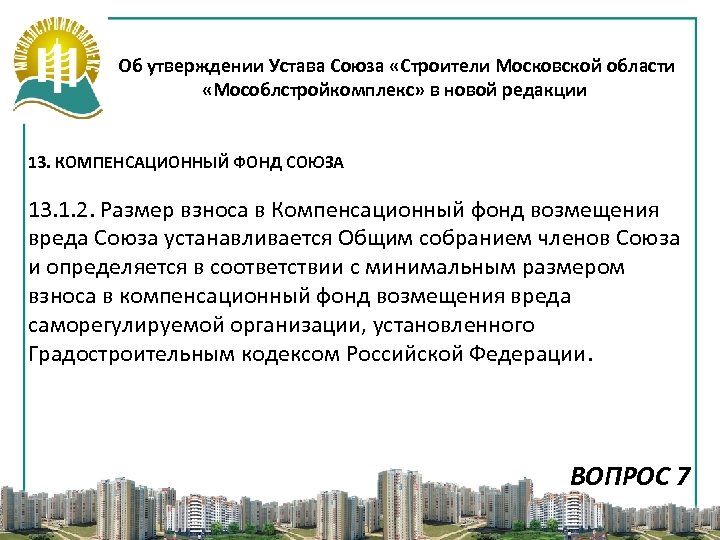 МОСОБЛСТРОЙКОМПЛЕКС

Об утверждении Устава Союза «Строители Московской области «Мособлстройкомплекс» в новой редакции

13. КОМПЕНСАЦИОННЫЙ ФОНД СОЮЗА

13.1.2. Размер взноса в Компенсационный фонд возмещения вреда Союза устанавливается Общим собранием членов Союза и определяется в соответствии с минимальным размером взноса в компенсационный фонд возмещения вреда саморегулируемой организации, установленного Градостроительным кодексом Российской Федерации.

ВОПРОС 7